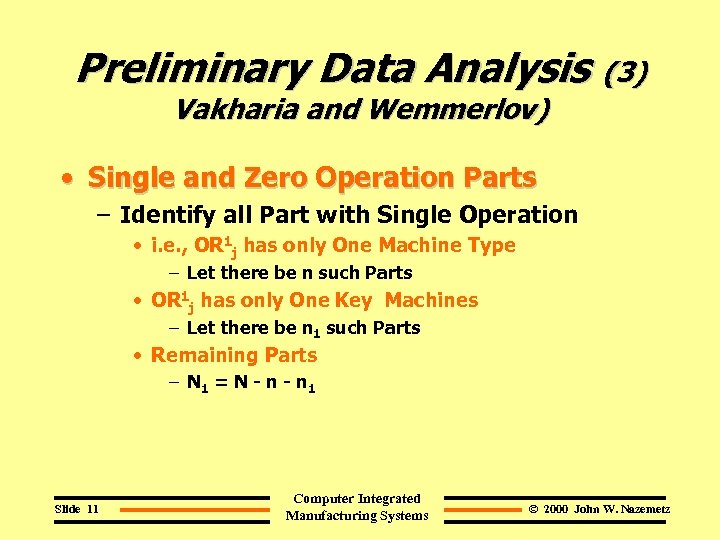 Preliminary Data Analysis (3)
Vakharia and Wemmerlov)

• Single and Zero Operation Parts
– Identify all Part with Single Operation
• i.e., $OR^1_j$ has only One Machine Type
– Let there be n such Parts
• $OR^1_j$ has only One Key Machines
– Let there be $n_1$ such Parts
• Remaining Parts
– $N_1 = N - n - n_1$

Slide 11
Computer Integrated Manufacturing Systems
© 2000 John W. Nazemetz